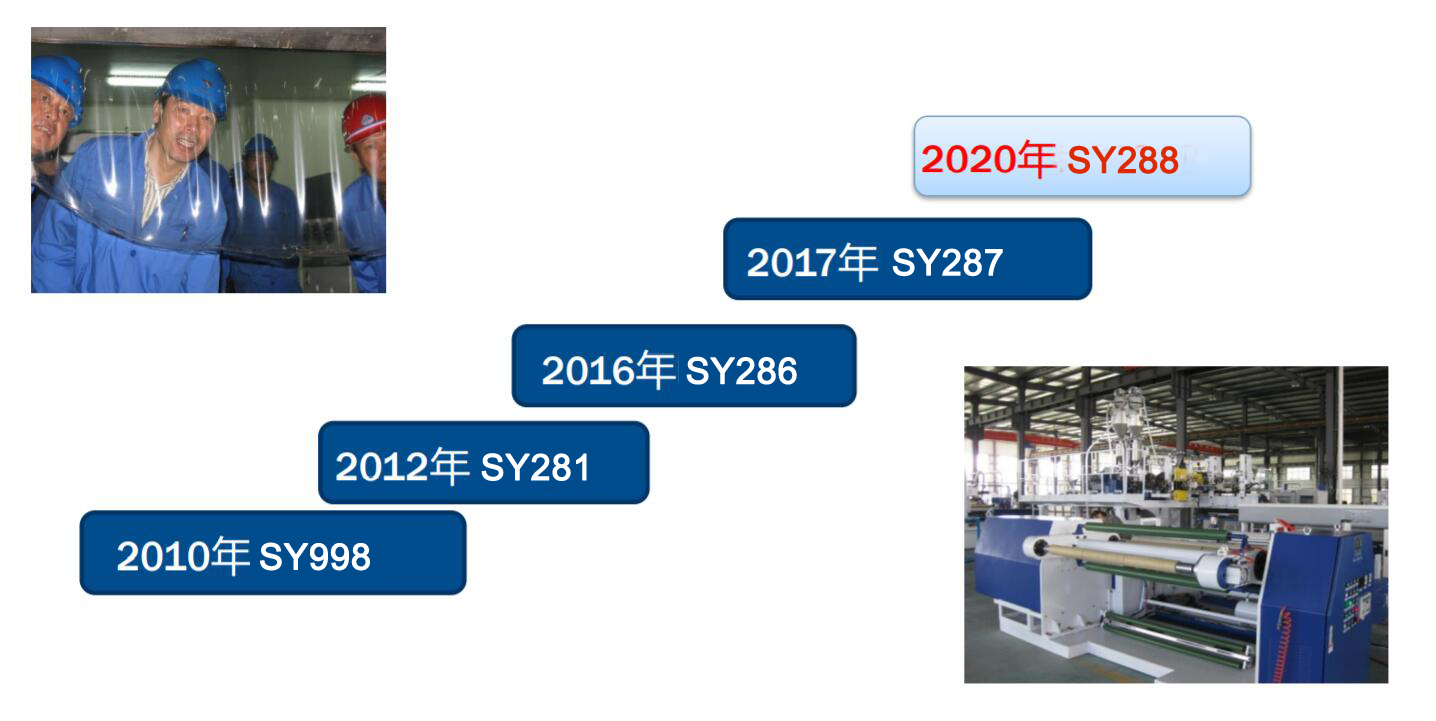 2020年 SY288

2017年 SY287

2016年 SY286

2012年 SY281

2010年 SY998